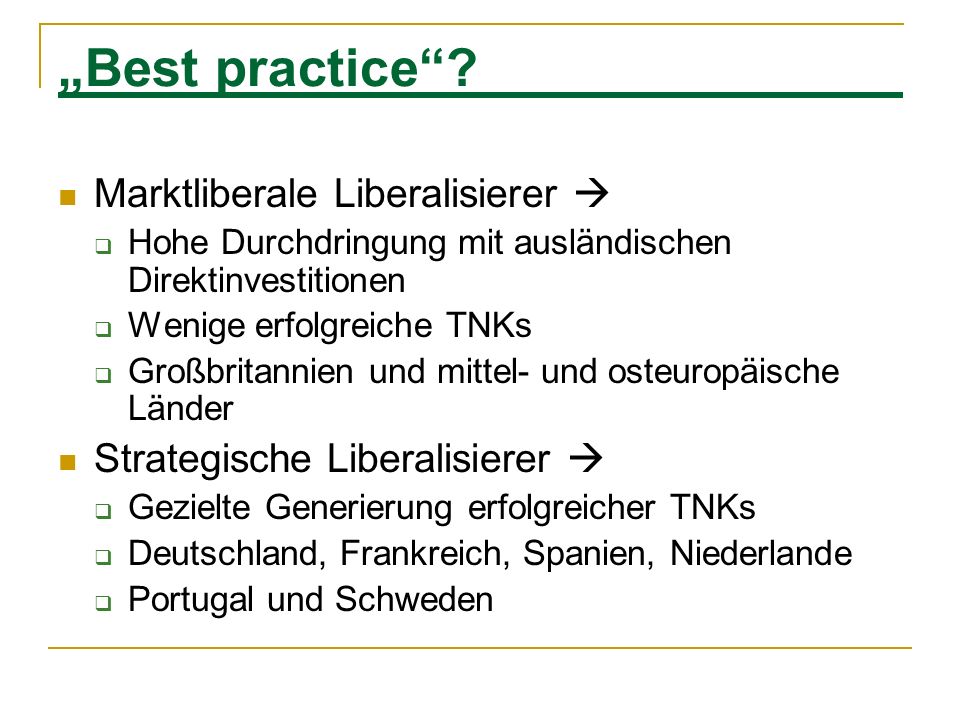 „Best practice“?

- Marktliberale Liberalisierer →
  - Hohe Durchdringung mit ausländischen Direktinvestitionen
  - Wenige erfolgreiche TNKs
  - Großbritannien und mittel- und osteuropäische Länder
- Strategische Liberalisierer →
  - Gezielte Generierung erfolgreicher TNKs
  - Deutschland, Frankreich, Spanien, Niederlande
  - Portugal und Schweden